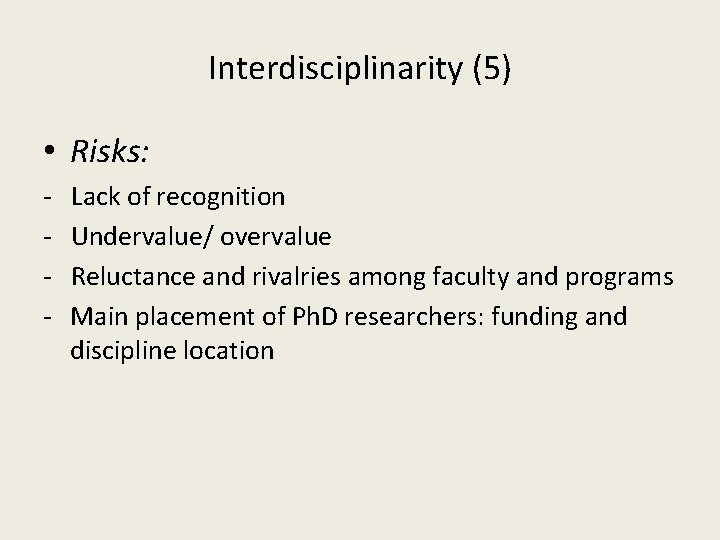 Interdisciplinarity (5)

• Risks:

- Lack of recognition
- Undervalue/ overvalue
- Reluctance and rivalries among faculty and programs
- Main placement of PhD researchers: funding and discipline location